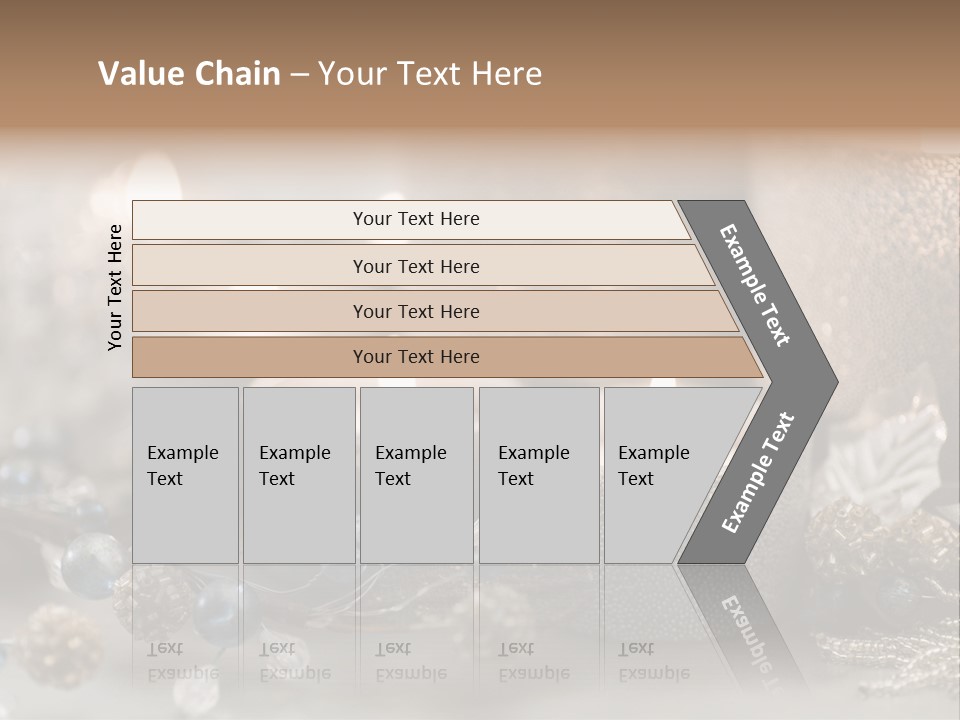 Value Chain – Your Text Here

Your Text Here

Your Text Here

Your Text Here

Your Text Here

Your Text Here

Example Text

Example Text

Example Text

Example Text

Example Text

Example Text

Example Text